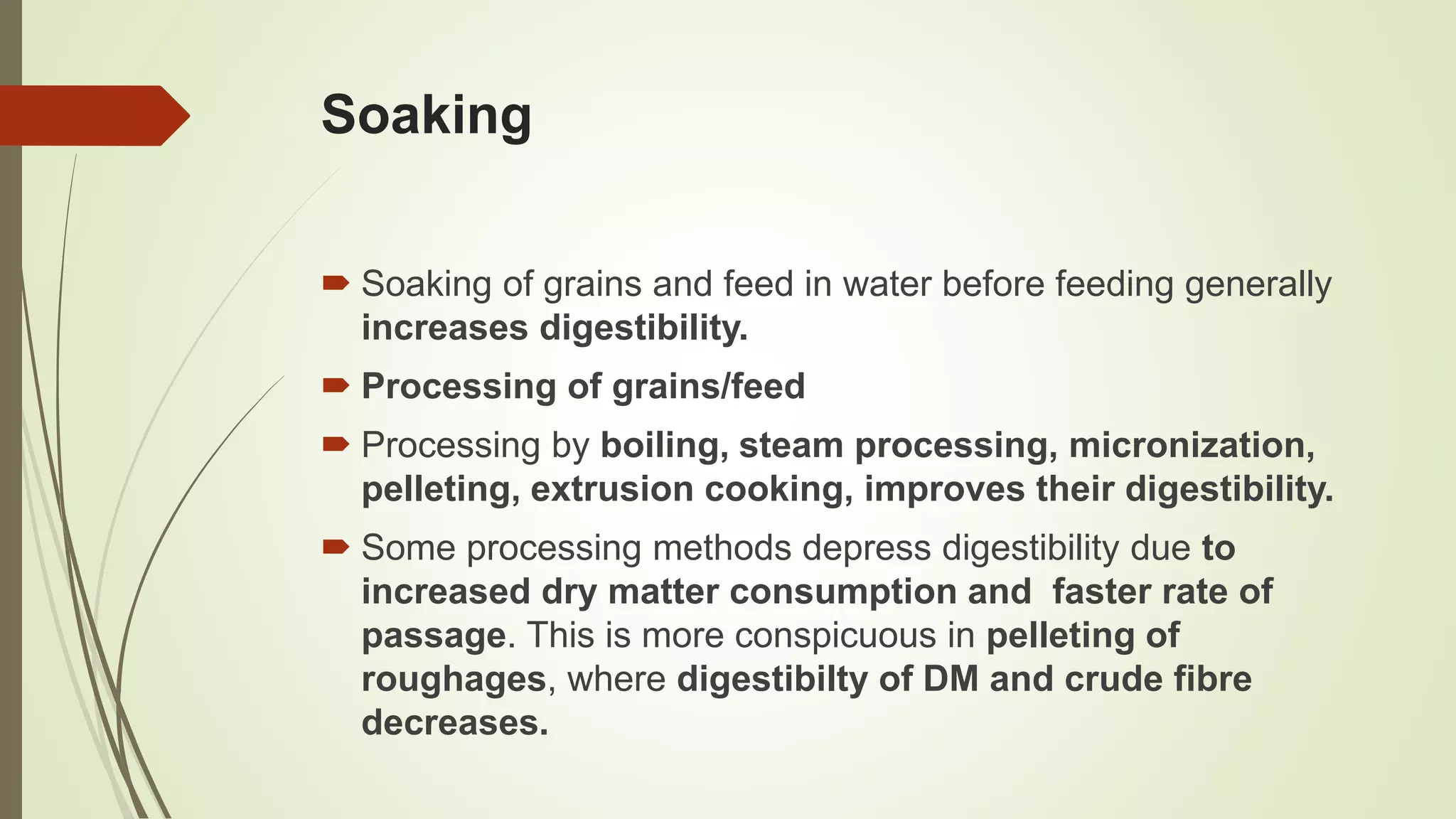 Soaking

Soaking of grains and feed in water before feeding generally increases digestibility.

Processing of grains/feed

Processing by boiling, steam processing, micronization, pelleting, extrusion cooking, improves their digestibility.

Some processing methods depress digestibility due to increased dry matter consumption and faster rate of passage. This is more conspicuous in pelleting of roughages, where digestibilty of DM and crude fibre decreases.